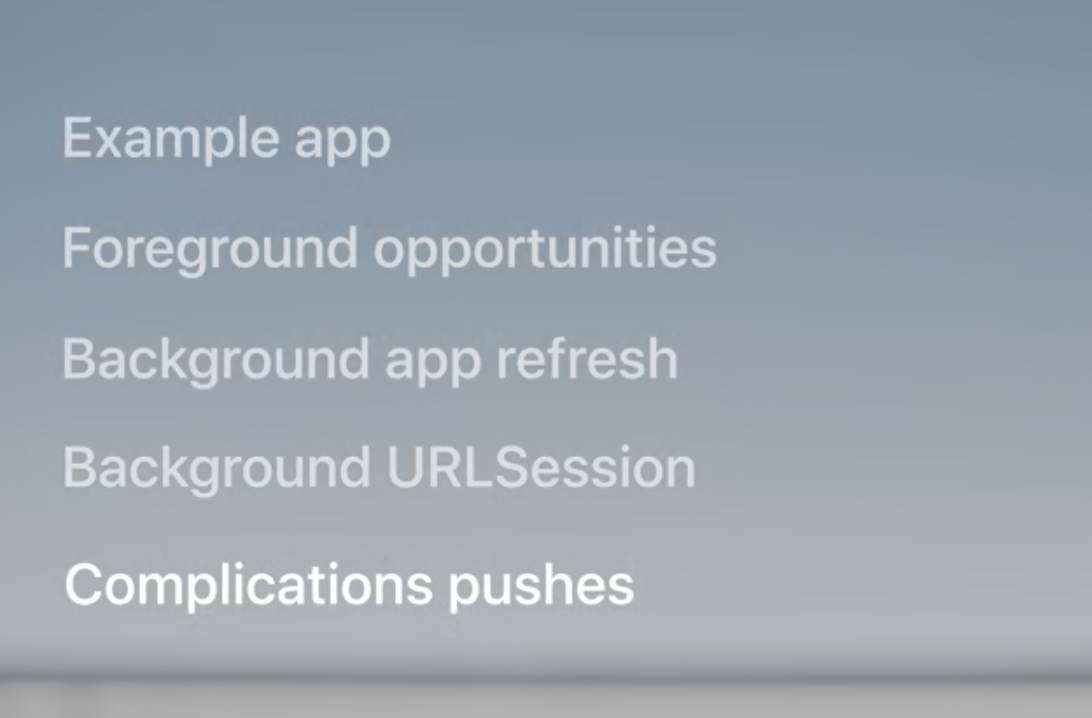 Example app

Foreground opportunities

Background app refresh

Background URLSession

Complications pushes